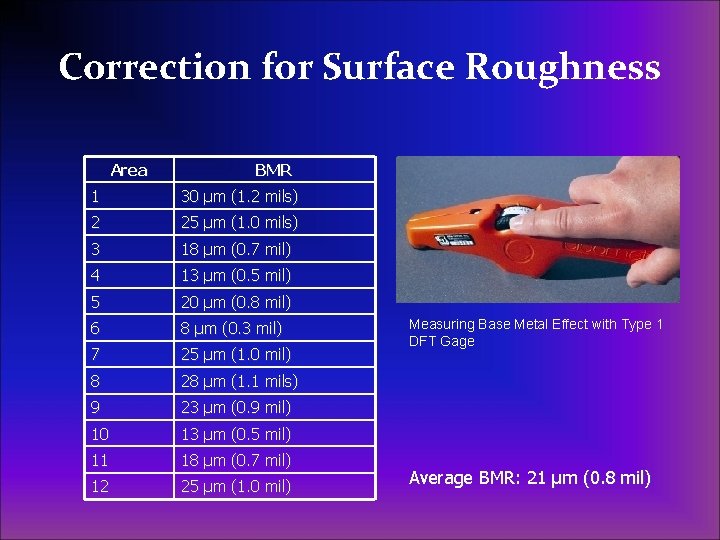 Correction for Surface Roughness

| Area | BMR |
|---|---|
| 1 | 30 µm (1.2 mils) |
| 2 | 25 µm (1.0 mils) |
| 3 | 18 µm (0.7 mil) |
| 4 | 13 µm (0.5 mil) |
| 5 | 20 µm (0.8 mil) |
| 6 | 8 µm (0.3 mil) |
| 7 | 25 µm (1.0 mil) |
| 8 | 28 µm (1.1 mils) |
| 9 | 23 µm (0.9 mil) |
| 10 | 13 µm (0.5 mil) |
| 11 | 18 µm (0.7 mil) |
| 12 | 25 µm (1.0 mil) |

Measuring Base Metal Effect with Type 1 DFT Gage

Average BMR: 21 µm (0.8 mil)